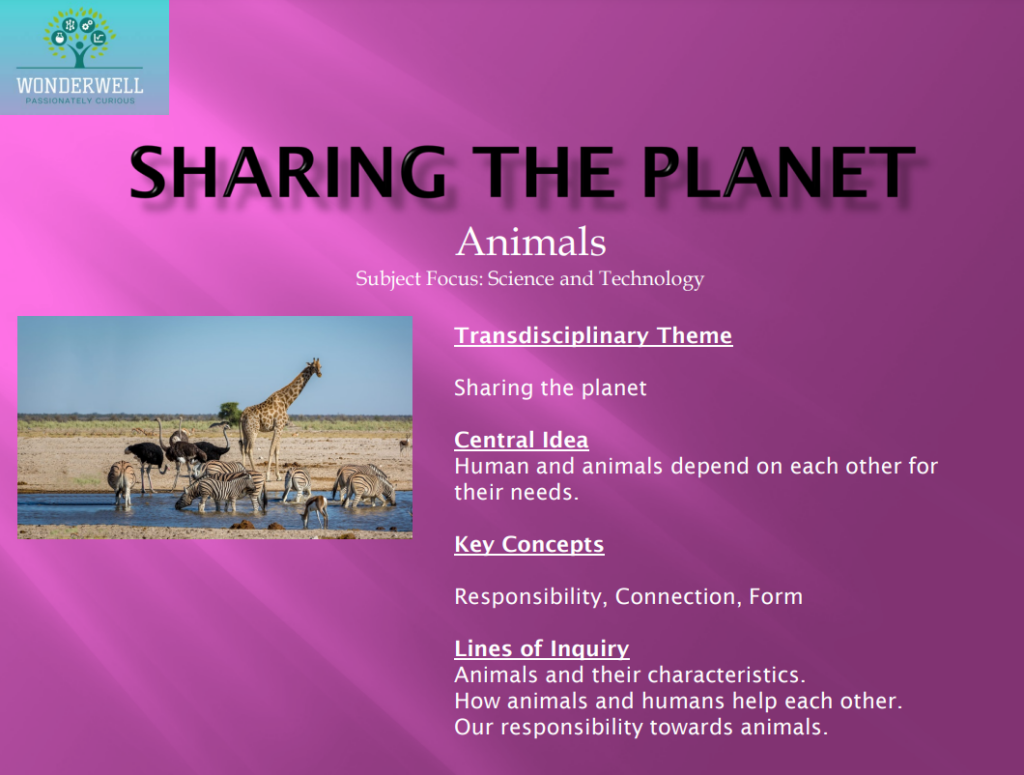 WONDERWELL
PASSIONATELY CURIOUS

SHARING THE PLANET

Animals
Subject Focus: Science and Technology

Transdisciplinary Theme

Sharing the planet

Central Idea
Human and animals depend on each other for their needs.

Key Concepts

Responsibility, Connection, Form

Lines of Inquiry
Animals and their characteristics.
How animals and humans help each other.
Our responsibility towards animals.